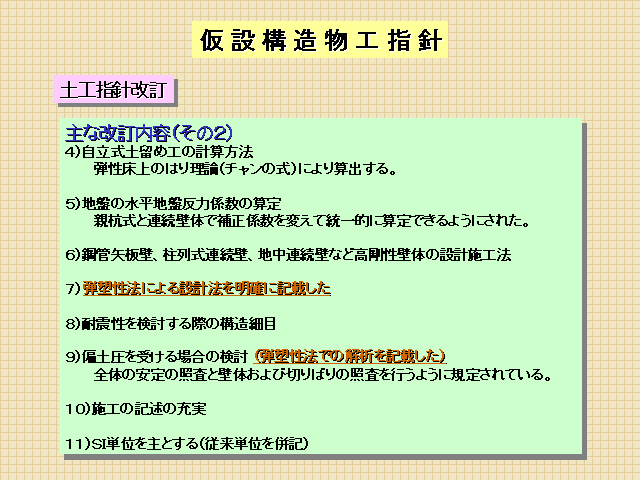 仮設構造物工指針

土工指針改訂

主な改訂内容(その2)

4)自立式土留め工の計算方法
弾性床上のはり理論(チャンの式)により算出する。

5)地盤の水平地盤反力係数の算定
親杭式と連続壁体で補正係数を変えて統一的に算定できるようにされた。

6)鋼管矢板壁、柱列式連続壁、地中連続壁など高剛性壁体の設計施工法

7)弾塑性法による設計法を明確に記載した

8)耐震性を検討する際の構造細目

9)偏土圧を受ける場合の検討 (弾塑性法での解析を記載した)
全体の安定の照査と壁体および切りばりの照査を行うように規定されている。

10)施工の記述の充実

11)SI単位を主とする(従来単位を併記)